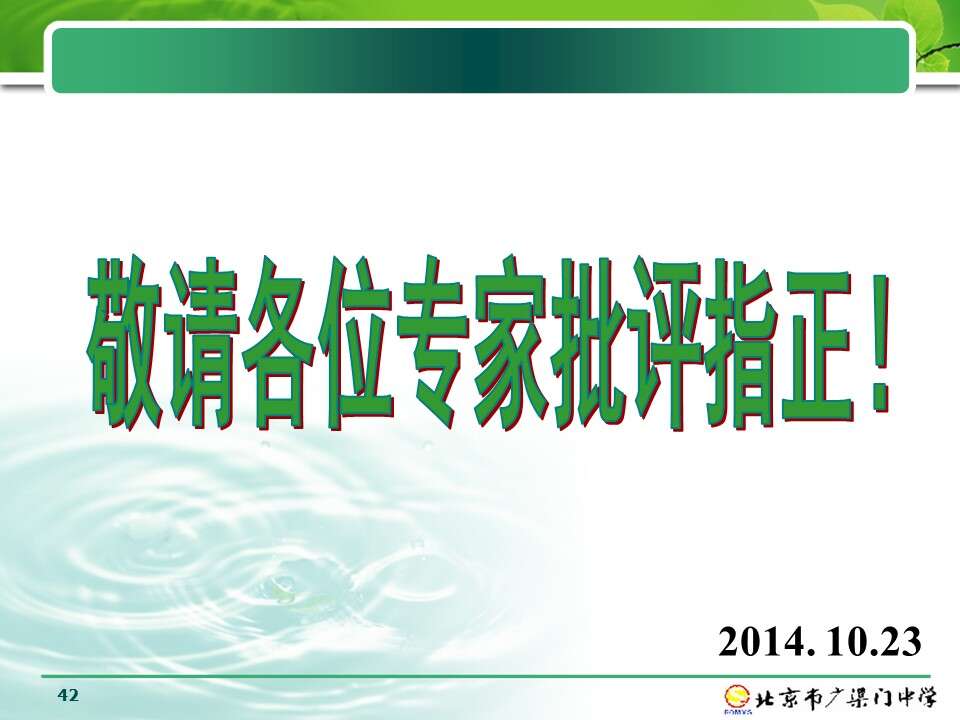 敬请各位专家批评指正！

2014. 10.23

42

北京市广渠门中学